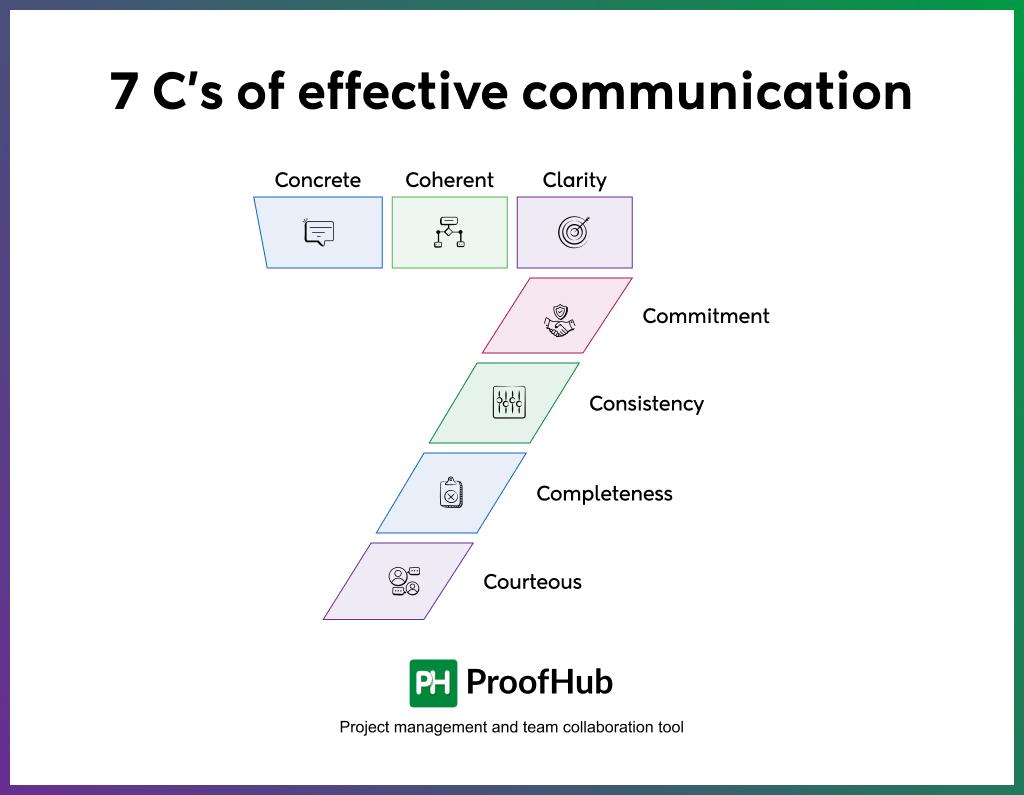 7 C's of effective communication

Concrete

Coherent

Clarity

Commitment

Consistency

Completeness

Courteous

PH ProofHub

Project management and team collaboration tool